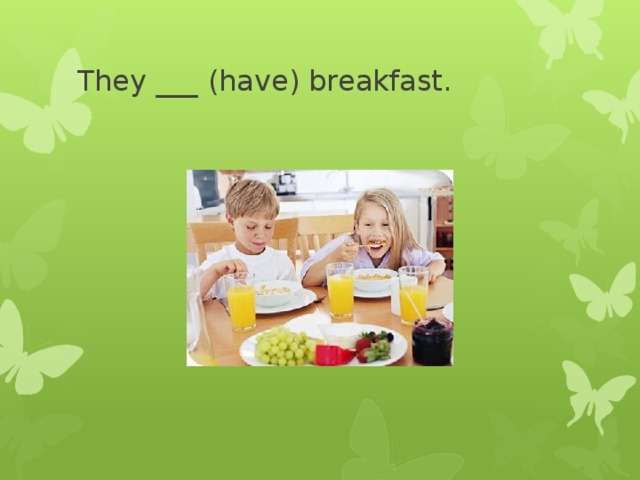 They ___ (have) breakfast.